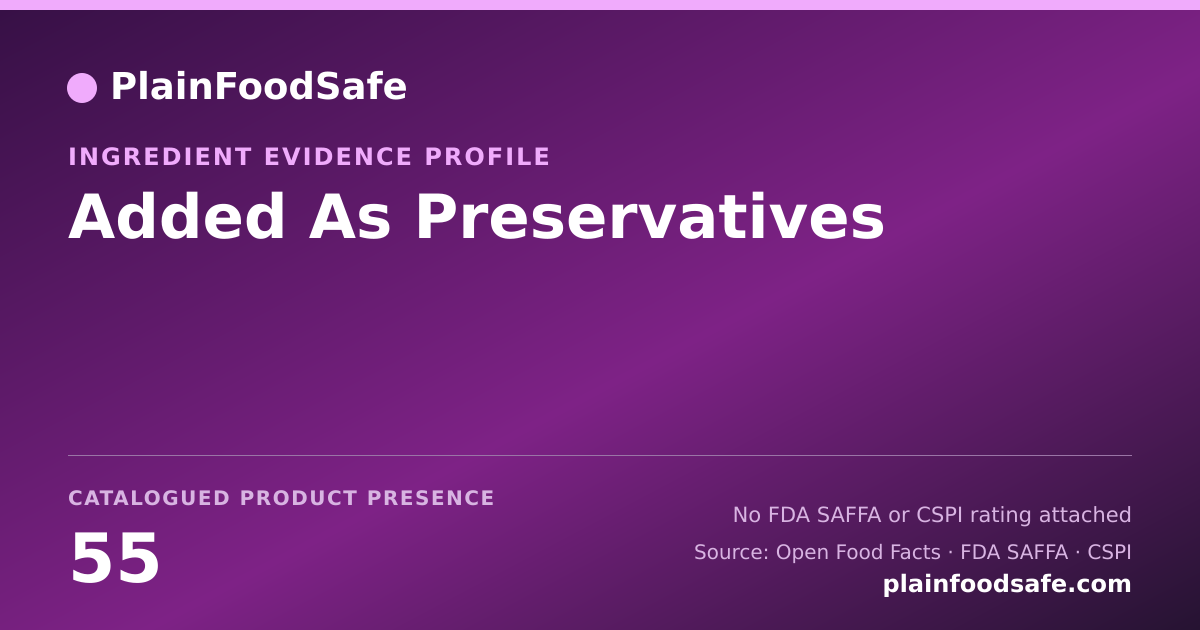 PlainFoodSafe

INGREDIENT EVIDENCE PROFILE

Added As Preservatives

CATALOGUED PRODUCT PRESENCE

55

No FDA SAFFA or CSPI rating attached

Source: Open Food Facts · FDA SAFFA · CSPI

plainfoodsafe.com